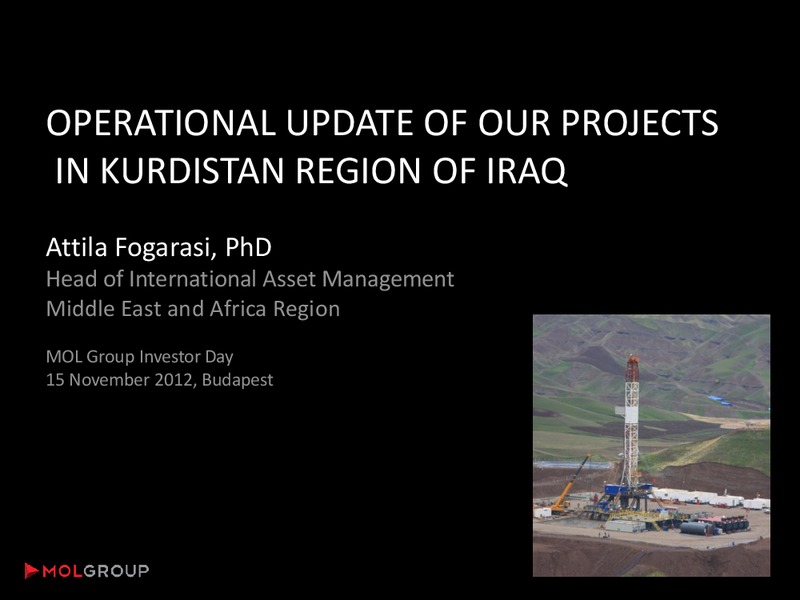 OPERATIONAL UPDATE OF OUR PROJECTS IN KURDISTAN REGION OF IRAQ

Attila Fogarasi, PhD
Head of International Asset Management
Middle East and Africa Region

MOL Group Investor Day
15 November 2012, Budapest

MOLGROUP